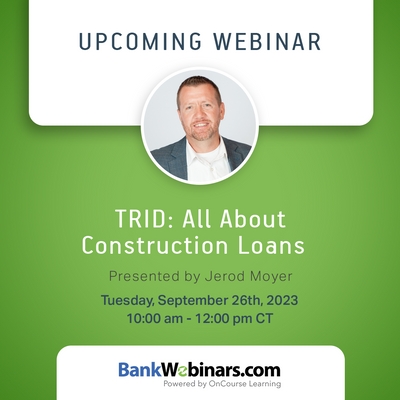 UPCOMING WEBINAR

TRID: All About Construction Loans

Presented by Jerod Moyer

Tuesday, September 26th, 2023
10:00 am - 12:00 pm CT

BankWebinars.com
Powered by OnCourse Learning